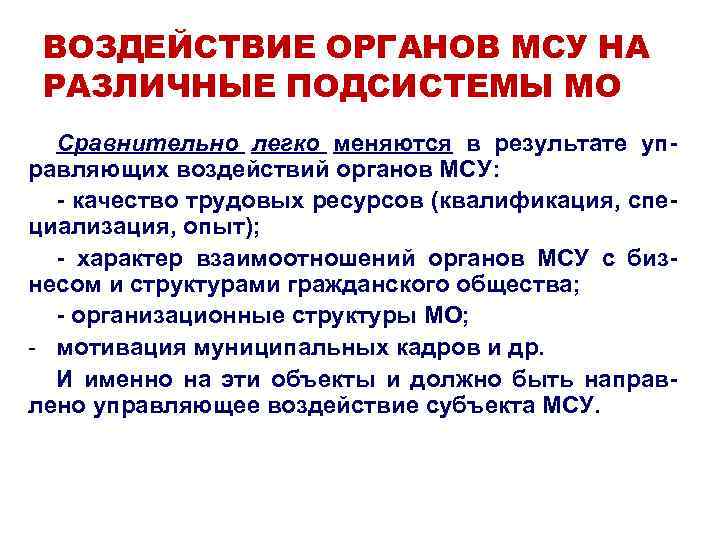 ВОЗДЕЙСТВИЕ ОРГАНОВ МСУ НА РАЗЛИЧНЫЕ ПОДСИСТЕМЫ МО

Сравнительно легко меняются в результате управляющих воздействий органов МСУ:

- качество трудовых ресурсов (квалификация, специализация, опыт);

- характер взаимоотношений органов МСУ с бизнесом и структурами гражданского общества;

- организационные структуры МО;

- мотивация муниципальных кадров и др.

И именно на эти объекты и должно быть направлено управляющее воздействие субъекта МСУ.